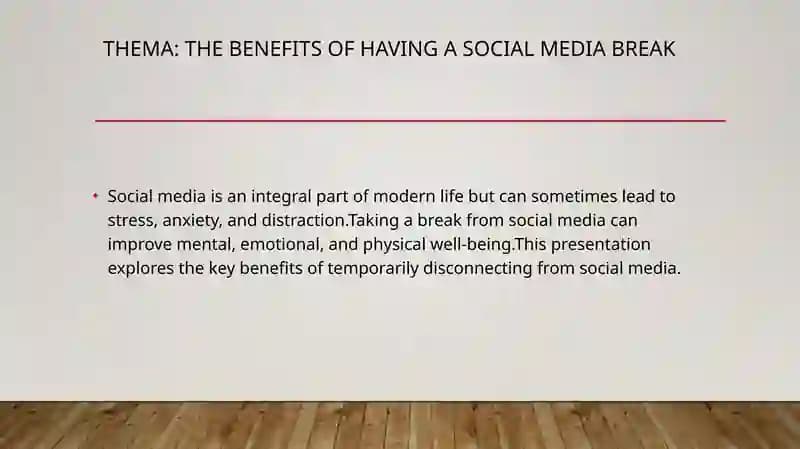 THEMA: THE BENEFITS OF HAVING A SOCIAL MEDIA BREAK

• Social media is an integral part of modern life but can sometimes lead to stress, anxiety, and distraction.Taking a break from social media can improve mental, emotional, and physical well-being.This presentation explores the key benefits of temporarily disconnecting from social media.